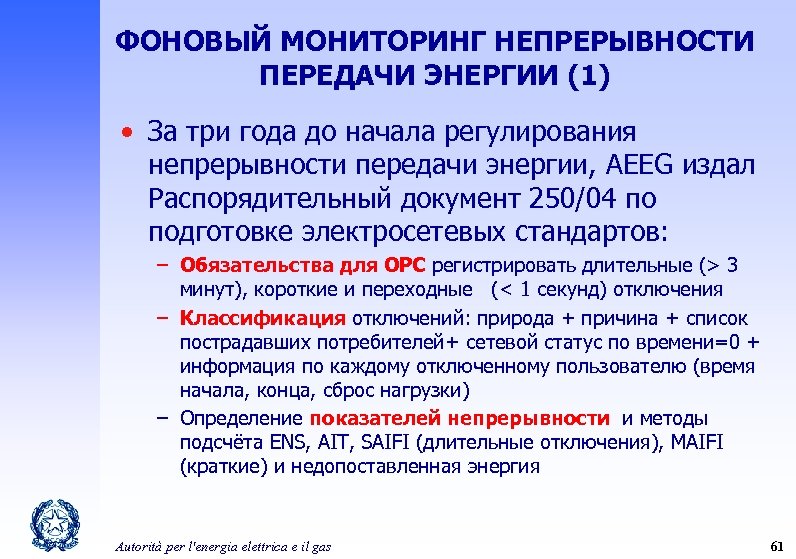 ФОНОВЫЙ МОНИТОРИНГ НЕПРЕРЫВНОСТИ ПЕРЕДАЧИ ЭНЕРГИИ (1)

• За три года до начала регулирования непрерывности передачи энергии, AEEG издал Распорядительный документ 250/04 по подготовке электросетевых стандартов:

– Обязательства для ОРС регистрировать длительные (> 3 минут), короткие и переходные (< 1 секунд) отключения

– Классификация отключений: природа + причина + список пострадавших потребителей+ сетевой статус по времени=0 + информация по каждому отключенному пользователю (время начала, конца, сброс нагрузки)

– Определение показателей непрерывности и методы подсчёта ENS, AIT, SAIFI (длительные отключения), MAIFI (краткие) и недопоставленная энергия

Autorità per l'energia elettrica e il gas

61